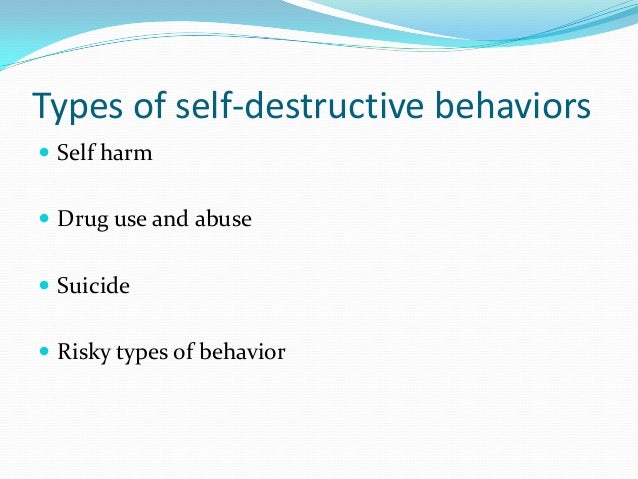 Types of self-destructive behaviors

- Self harm

- Drug use and abuse

- Suicide

- Risky types of behavior